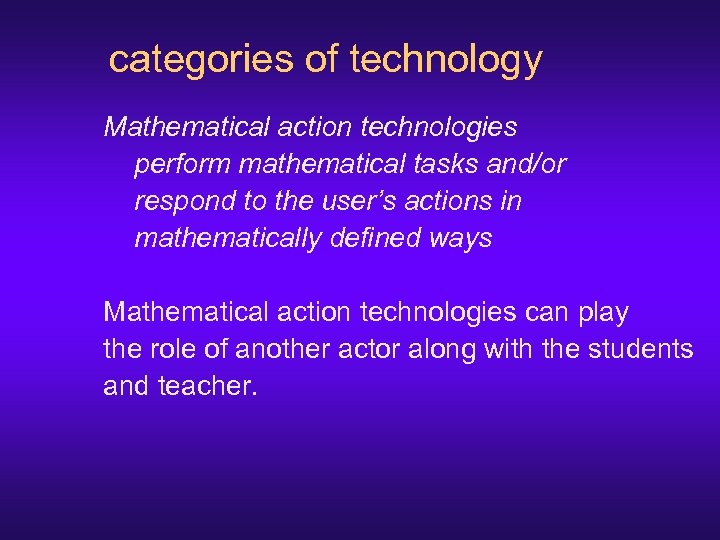 categories of technology

Mathematical action technologies perform mathematical tasks and/or respond to the user’s actions in mathematically defined ways

Mathematical action technologies can play the role of another actor along with the students and teacher.